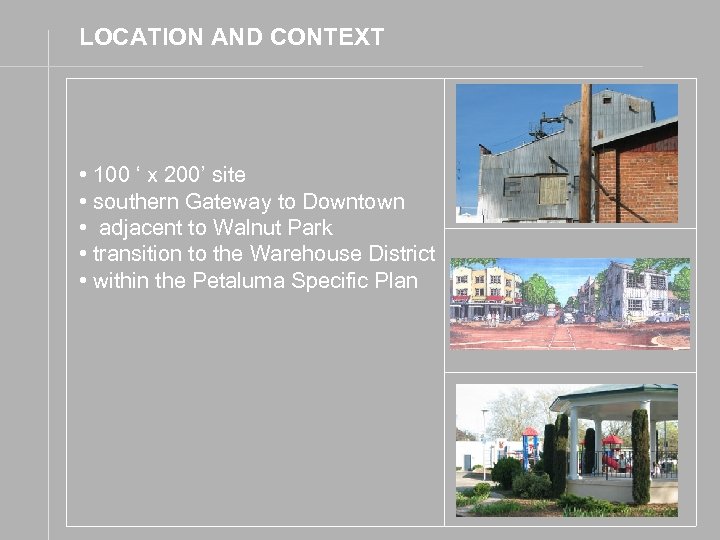 LOCATION AND CONTEXT

• 100 ‘ x 200’ site
• southern Gateway to Downtown
• adjacent to Walnut Park
• transition to the Warehouse District
• within the Petaluma Specific Plan